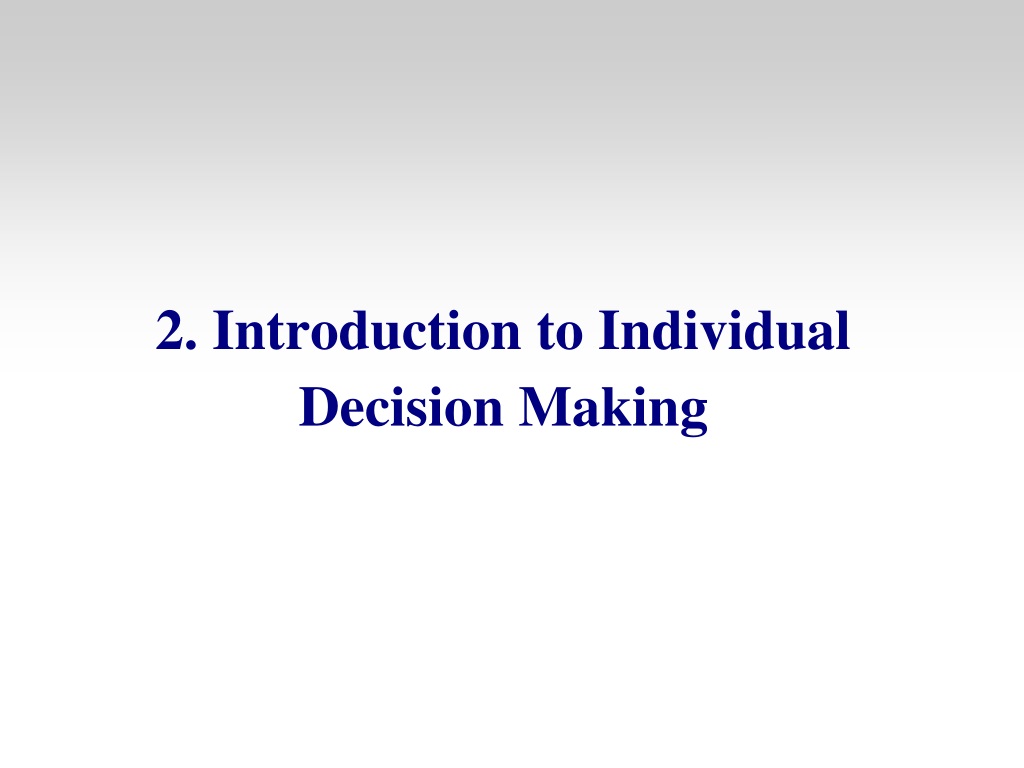 2. Introduction to Individual Decision Making